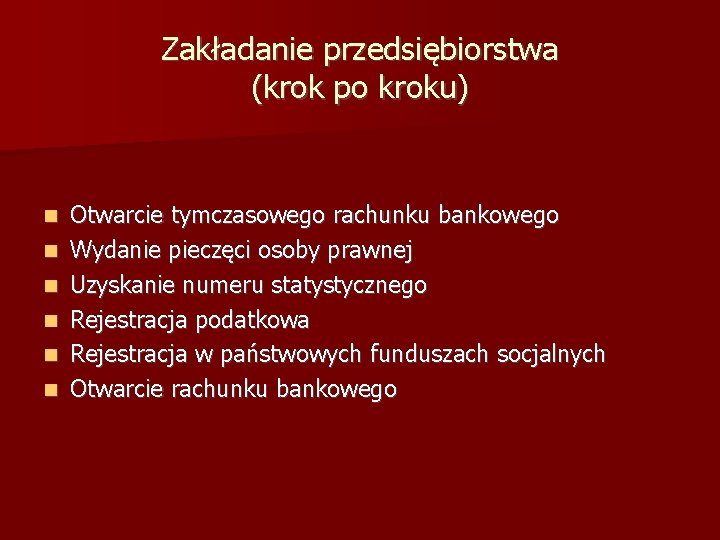 Zakładanie przedsiębiorstwa (krok po kroku)

- Otwarcie tymczasowego rachunku bankowego
- Wydanie pieczęci osoby prawnej
- Uzyskanie numeru statystycznego
- Rejestracja podatkowa
- Rejestracja w państwowych funduszach socjalnych
- Otwarcie rachunku bankowego